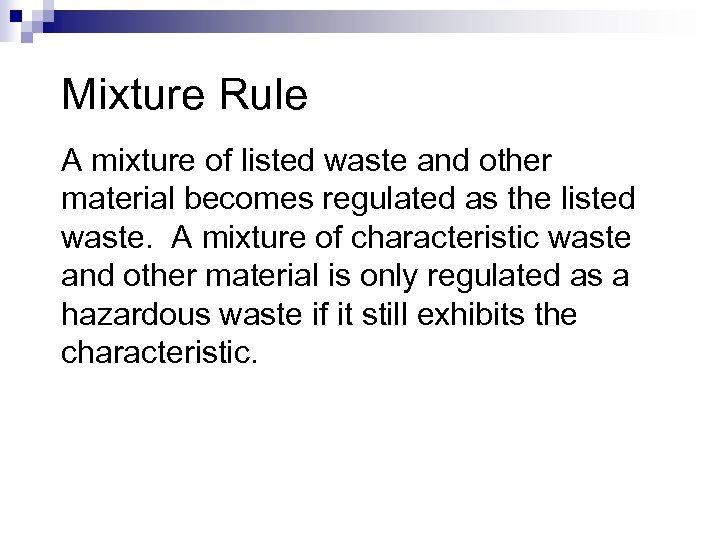 Mixture Rule

A mixture of listed waste and other material becomes regulated as the listed waste.  A mixture of characteristic waste and other material is only regulated as a hazardous waste if it still exhibits the characteristic.